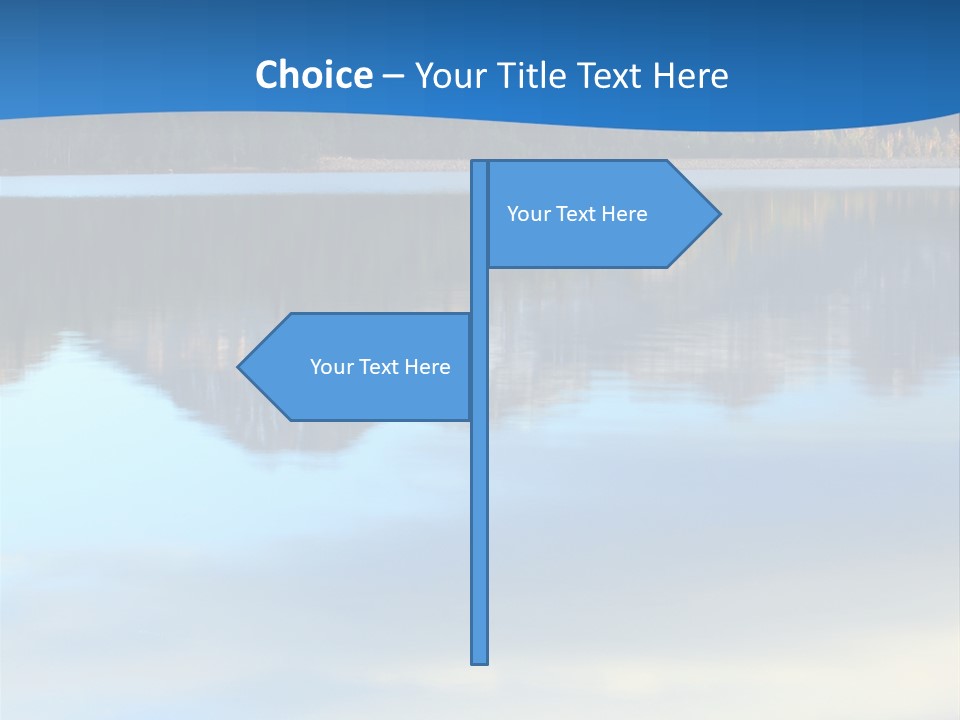 Choice – Your Title Text Here

Your Text Here

Your Text Here